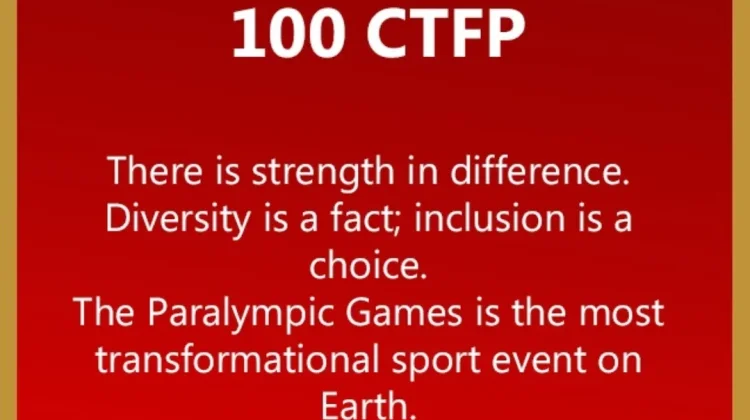 100 CTFP

There is strength in difference. Diversity is a fact; inclusion is a choice.
The Paralympic Games is the most transformational sport event on Earth.